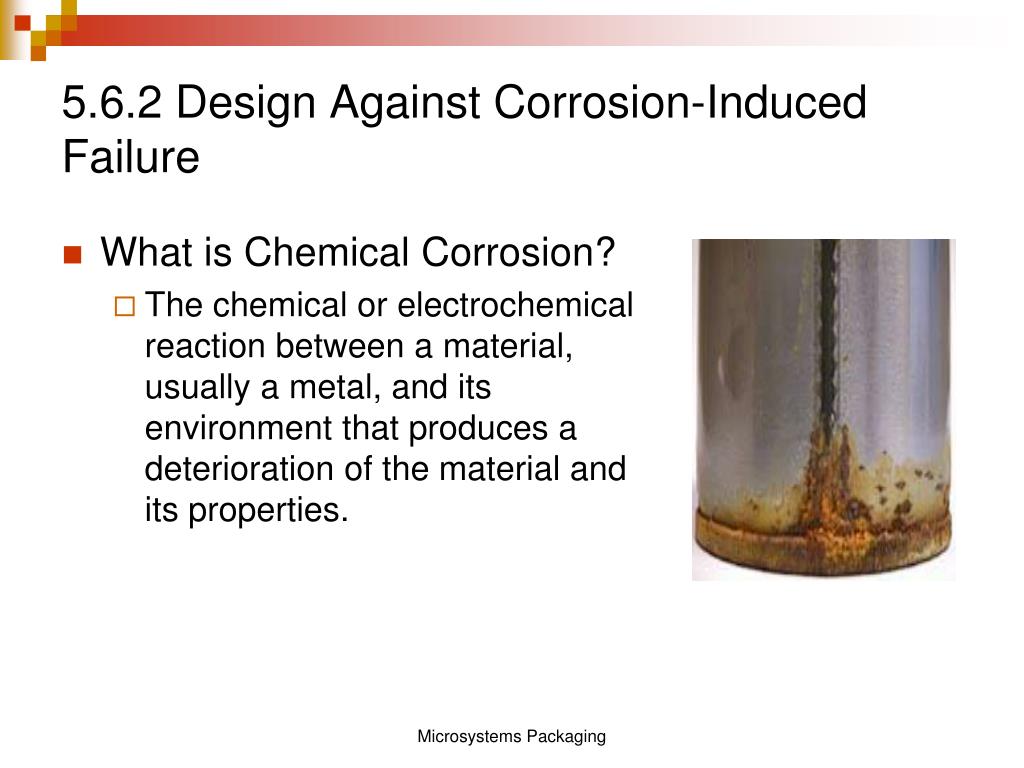 5.6.2 Design Against Corrosion-Induced Failure

What is Chemical Corrosion?

The chemical or electrochemical reaction between a material, usually a metal, and its environment that produces a deterioration of the material and its properties.

Microsystems Packaging